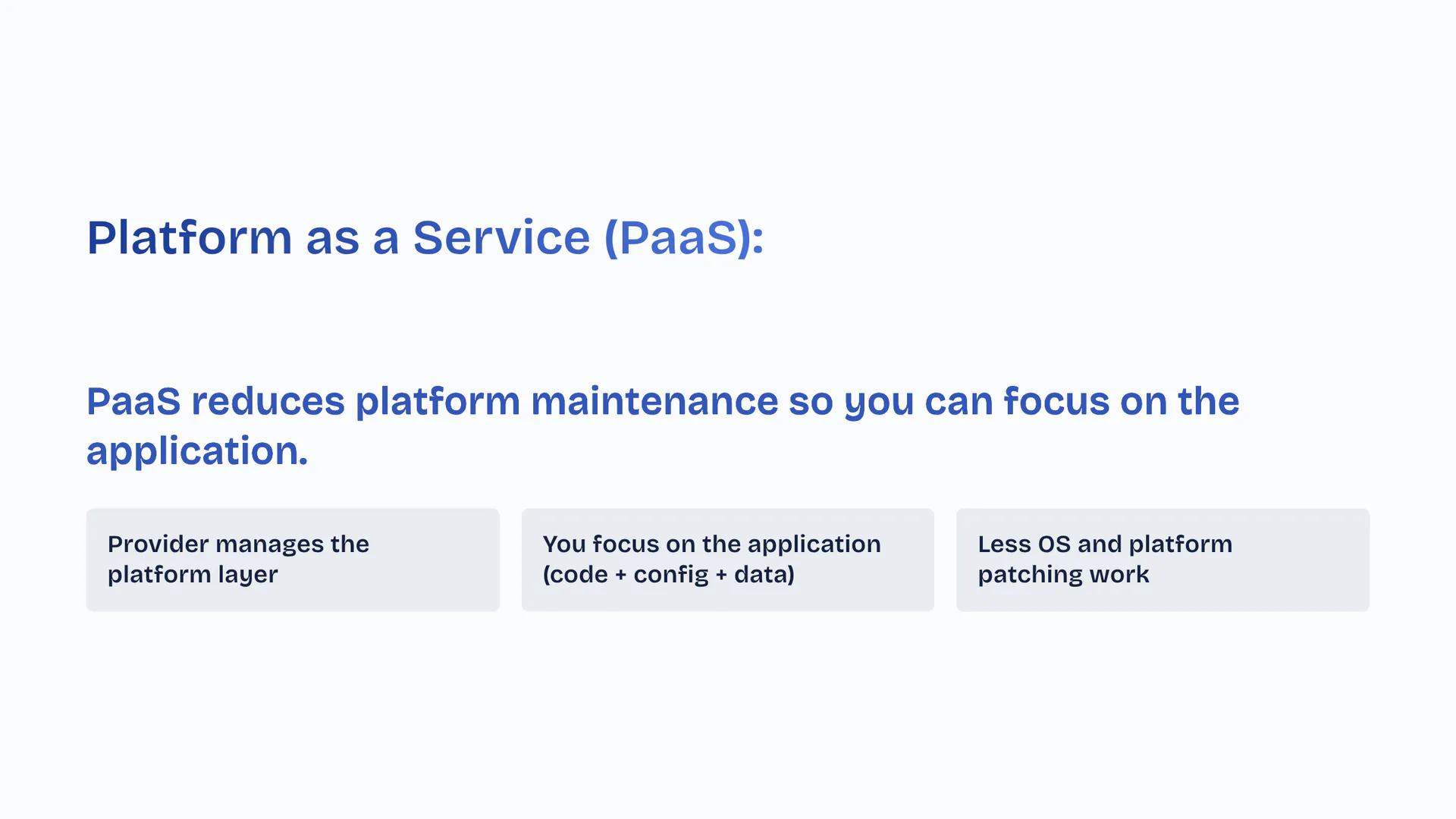 Platform as a Service (PaaS):

PaaS reduces platform maintenance so you can focus on the application.

Provider manages the platform layer

You focus on the application (code + config + data)

Less OS and platform patching work